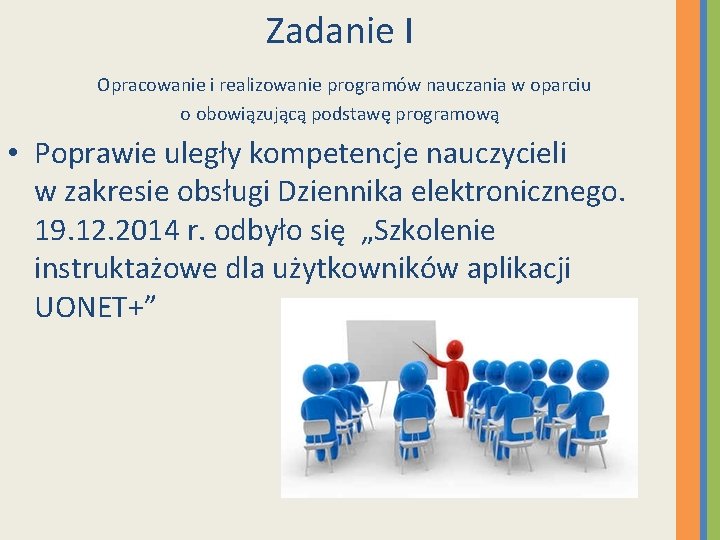 Zadanie I

Opracowanie i realizowanie programów nauczania w oparciu o obowiązującą podstawę programową

• Poprawie uległy kompetencje nauczycieli w zakresie obsługi Dziennika elektronicznego. 19.12.2014 r. odbyło się „Szkolenie instruktażowe dla użytkowników aplikacji UONET+”